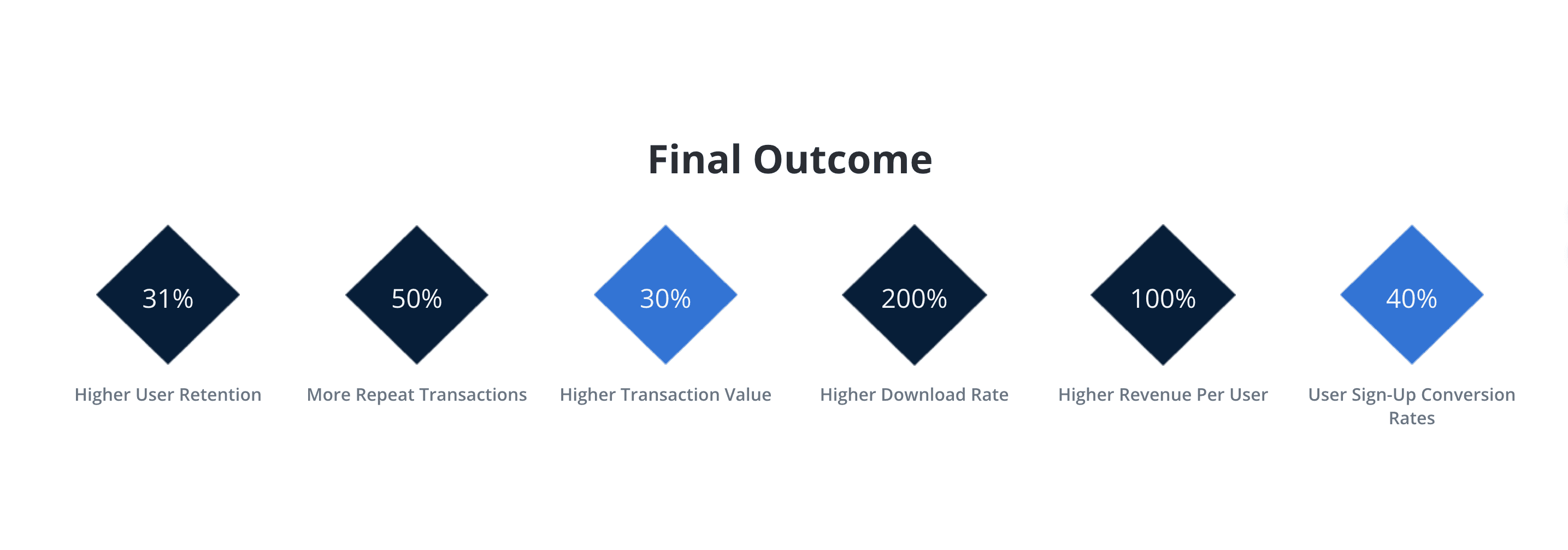 Final Outcome

31%

Higher User Retention

50%

More Repeat Transactions

30%

Higher Transaction Value

200%

Higher Download Rate

100%

Higher Revenue Per User

40%

User Sign-Up Conversion Rates